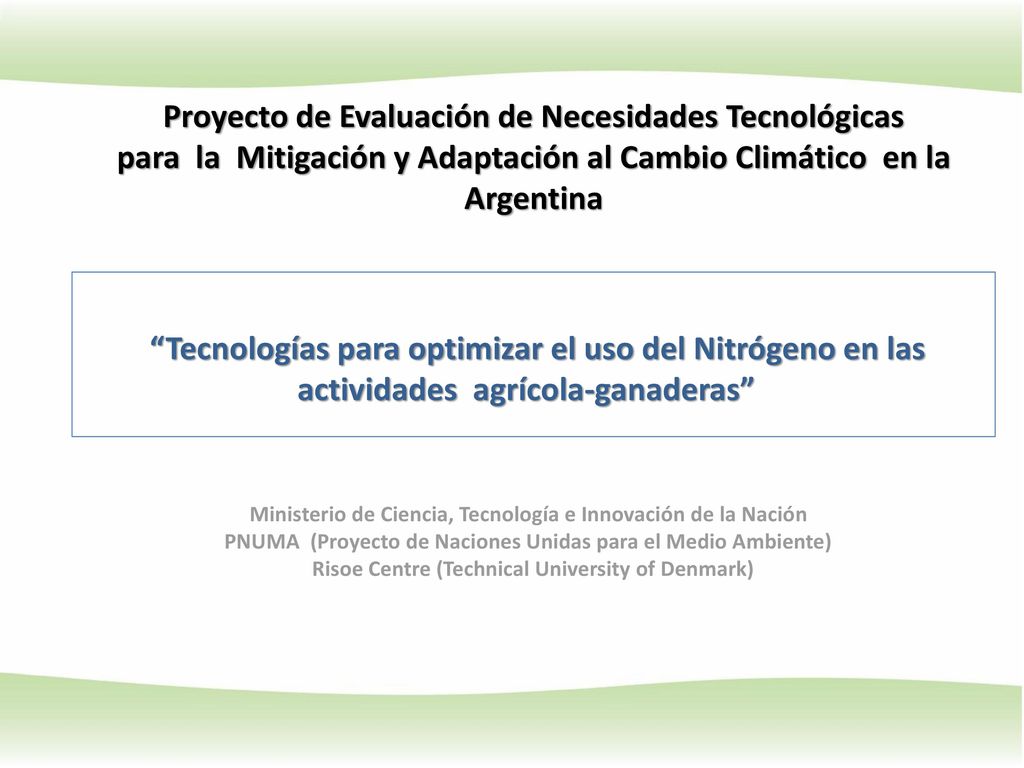 Proyecto de Evaluación de Necesidades Tecnológicas para la Mitigación y Adaptación al Cambio Climático en la Argentina

“Tecnologías para optimizar el uso del Nitrógeno en las actividades agrícola-ganaderas”

Ministerio de Ciencia, Tecnología e Innovación de la Nación
PNUMA (Proyecto de Naciones Unidas para el Medio Ambiente)
Risoe Centre (Technical University of Denmark)